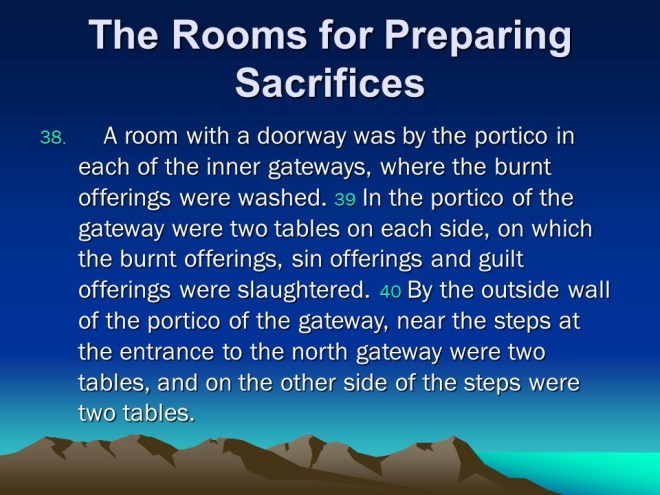 The Rooms for Preparing Sacrifices

38. A room with a doorway was by the portico in each of the inner gateways, where the burnt offerings were washed. 39 In the portico of the gateway were two tables on each side, on which the burnt offerings, sin offerings and guilt offerings were slaughtered. 40 By the outside wall of the portico of the gateway, near the steps at the entrance to the north gateway were two tables, and on the other side of the steps were two tables.